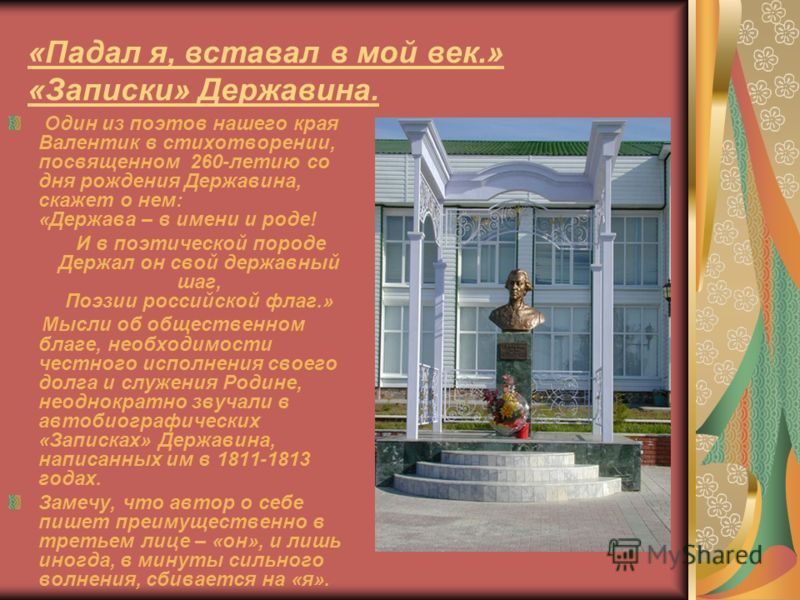 «Падал я, вставал в мой век.» «Записки» Державина.

Один из поэтов нашего края Валентик в стихотворении, посвященном 260-летию со дня рождения Державина, скажет о нем: «Держава – в имени и роде!

И в поэтической породе Держал он свой державный шаг, Поэзии российской флаг.»

Мысли об общественном благе, необходимости честного исполнения своего долга и служения Родине, неоднократно звучали в автобиографических «Записках» Державина, написанных им в 1811-1813 годах.

Замечу, что автор о себе пишет преимущественно в третьем лице – «он», и лишь иногда, в минуты сильного волнения, сбивается на «я».

MyShared